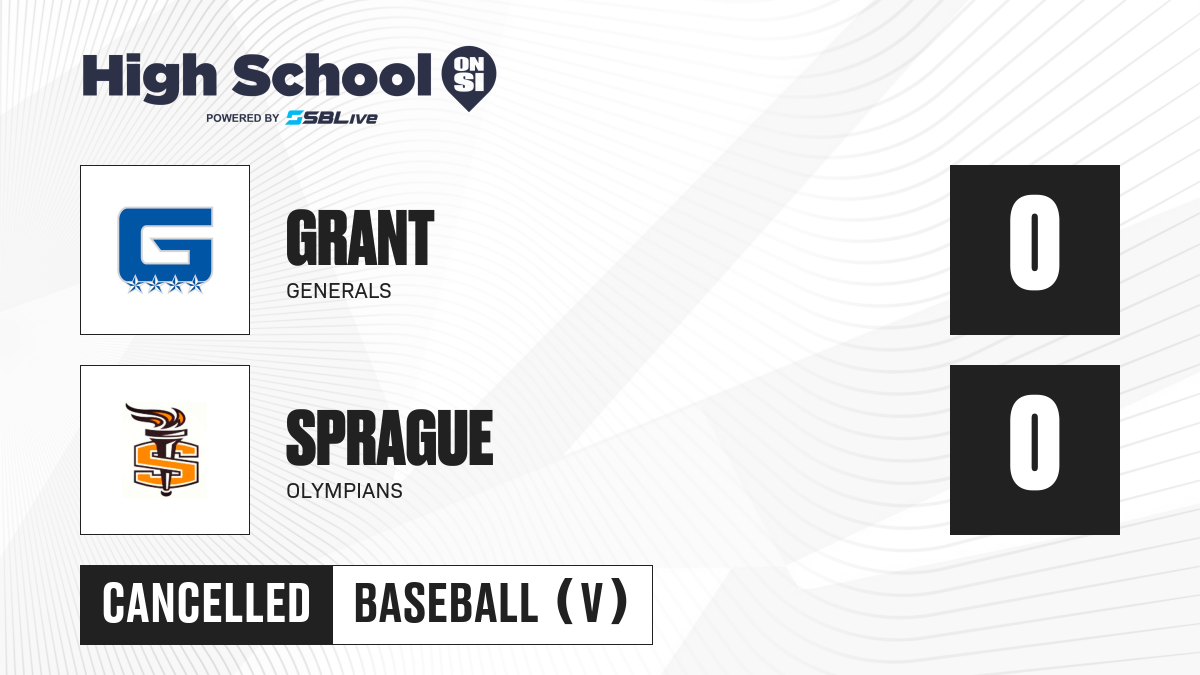 High School ON SI
POWERED BY SBLive

G

GRANT
GENERALS

0

S

SPRAGUE
OLYMPIANS

0

CANCELLED BASEBALL (V)